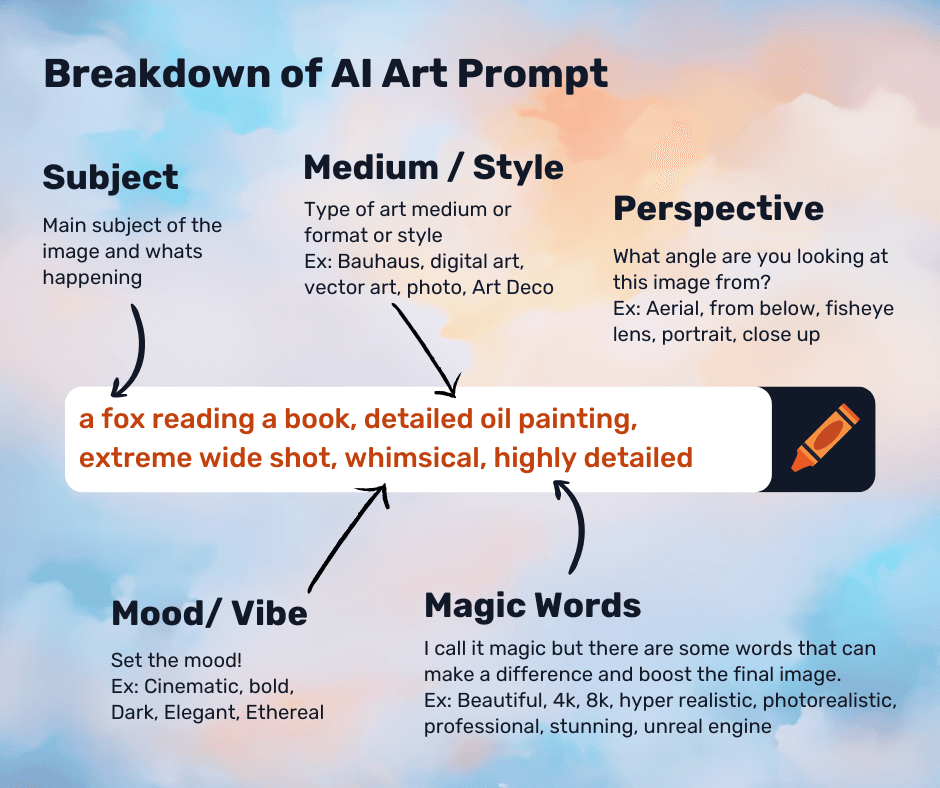 Breakdown of AI Art Prompt

Subject

Main subject of the image and whats happening

Medium / Style

Type of art medium or format or style
Ex: Bauhaus, digital art, vector art, photo, Art Deco

Perspective

What angle are you looking at this image from?
Ex: Aerial, from below, fisheye lens, portrait, close up

a fox reading a book, detailed oil painting, extreme wide shot, whimsical, highly detailed

Mood/ Vibe

Set the mood!
Ex: Cinematic, bold, Dark, Elegant, Ethereal

Magic Words

I call it magic but there are some words that can make a difference and boost the final image.
Ex: Beautiful, 4k, 8k, hyper realistic, photorealistic, professional, stunning, unreal engine